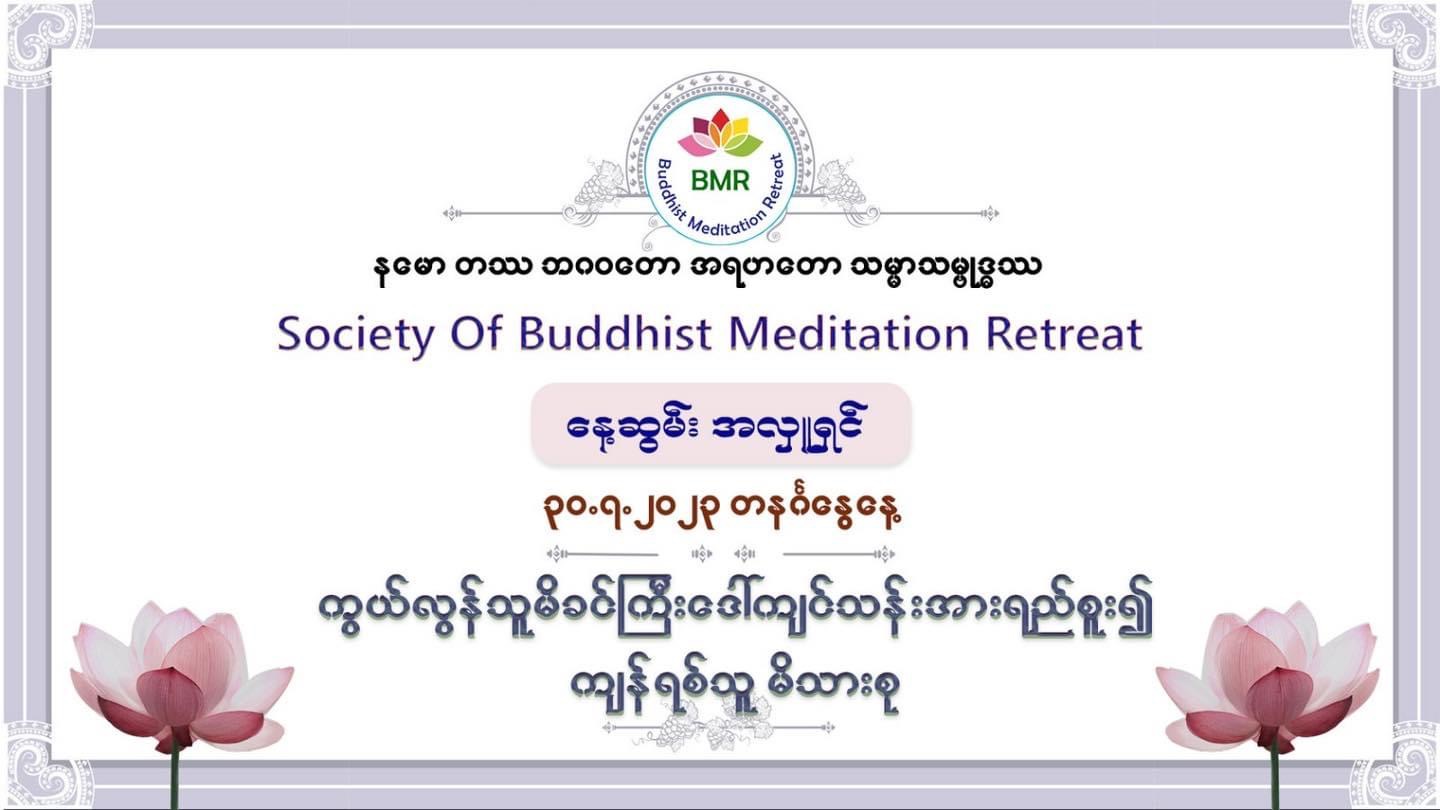 BMR
Buddhist Meditation Retreat

နမော တဿ ဘဂဝတော အရဟတော သမ္မာသမ္ဗုဒ္ဓဿ

Society Of Buddhist Meditation Retreat

နေ့ဆွမ်း အလှူရှင်

၃၀.၇.၂၀၂၃ တနင်္ဂနွေနေ့

ကွယ်လွန်သူမိခင်ကြီးဒေါ်ကျင်သန်းအားရည်စူး၍
ကျန်ရစ်သူ မိသားစု